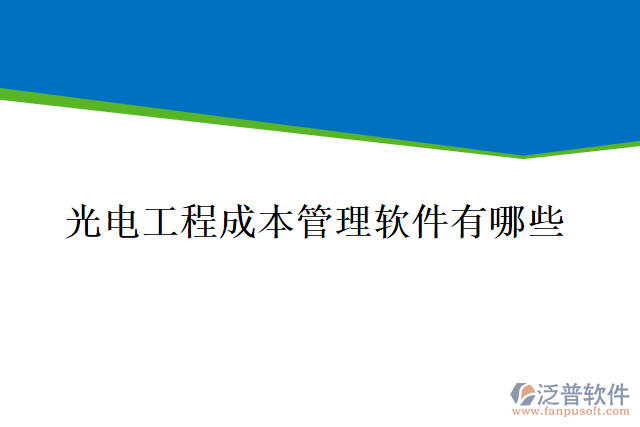 光电工程成本管理软件有哪些

泛普软件
www.fanpusoft.com